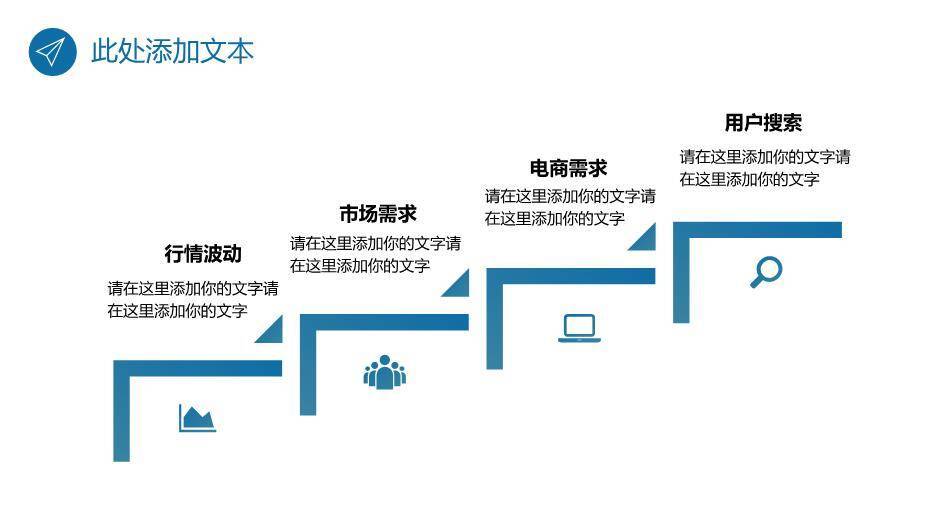 此处添加文本

行情波动

请在这里添加你的文字请在这里添加你的文字

市场需求

请在这里添加你的文字请在这里添加你的文字

电商需求

请在这里添加你的文字请在这里添加你的文字

用户搜索

请在这里添加你的文字请在这里添加你的文字